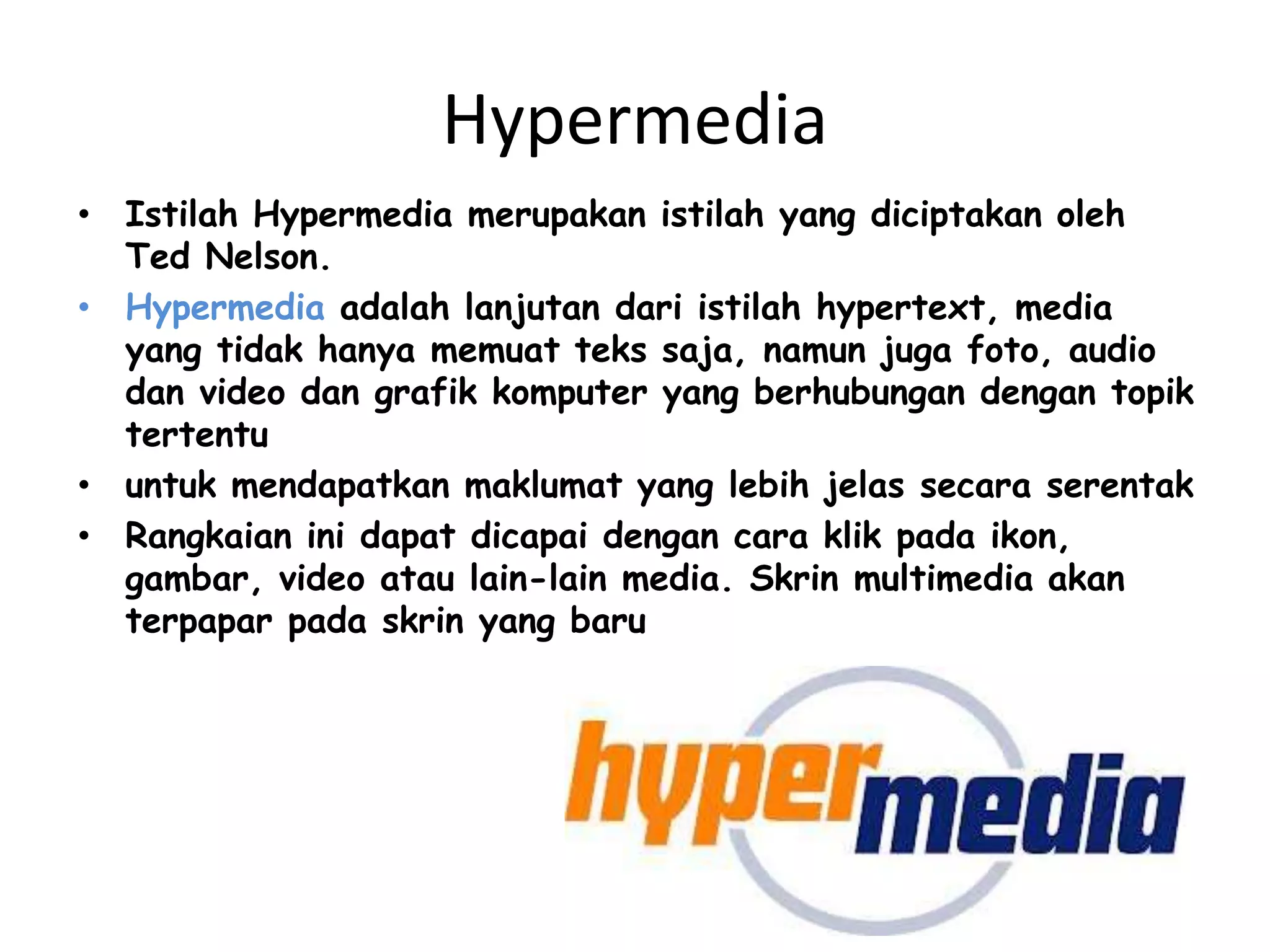 Hypermedia

• Istilah Hypermedia merupakan istilah yang diciptakan oleh Ted Nelson.
• Hypermedia adalah lanjutan dari istilah hypertext, media yang tidak hanya memuat teks saja, namun juga foto, audio dan video dan grafik komputer yang berhubungan dengan topik tertentu
• untuk mendapatkan maklumat yang lebih jelas secara serentak
• Rangkaian ini dapat dicapai dengan cara klik pada ikon, gambar, video atau lain-lain media. Skrin multimedia akan terpapar pada skrin yang baru

hypermedia